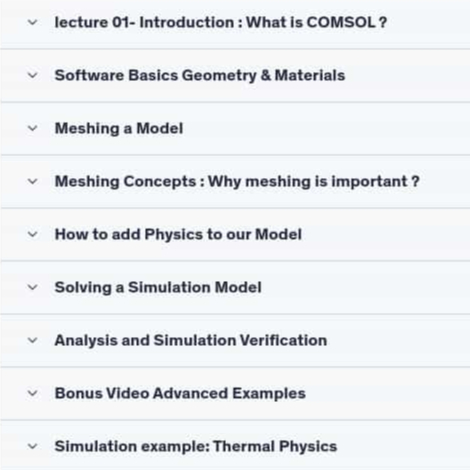 lecture 01- Introduction : What is COMSOL ?

Software Basics Geometry & Materials

Meshing a Model

Meshing Concepts : Why meshing is important ?

How to add Physics to our Model

Solving a Simulation Model

Analysis and Simulation Verification

Bonus Video Advanced Examples

Simulation example: Thermal Physics